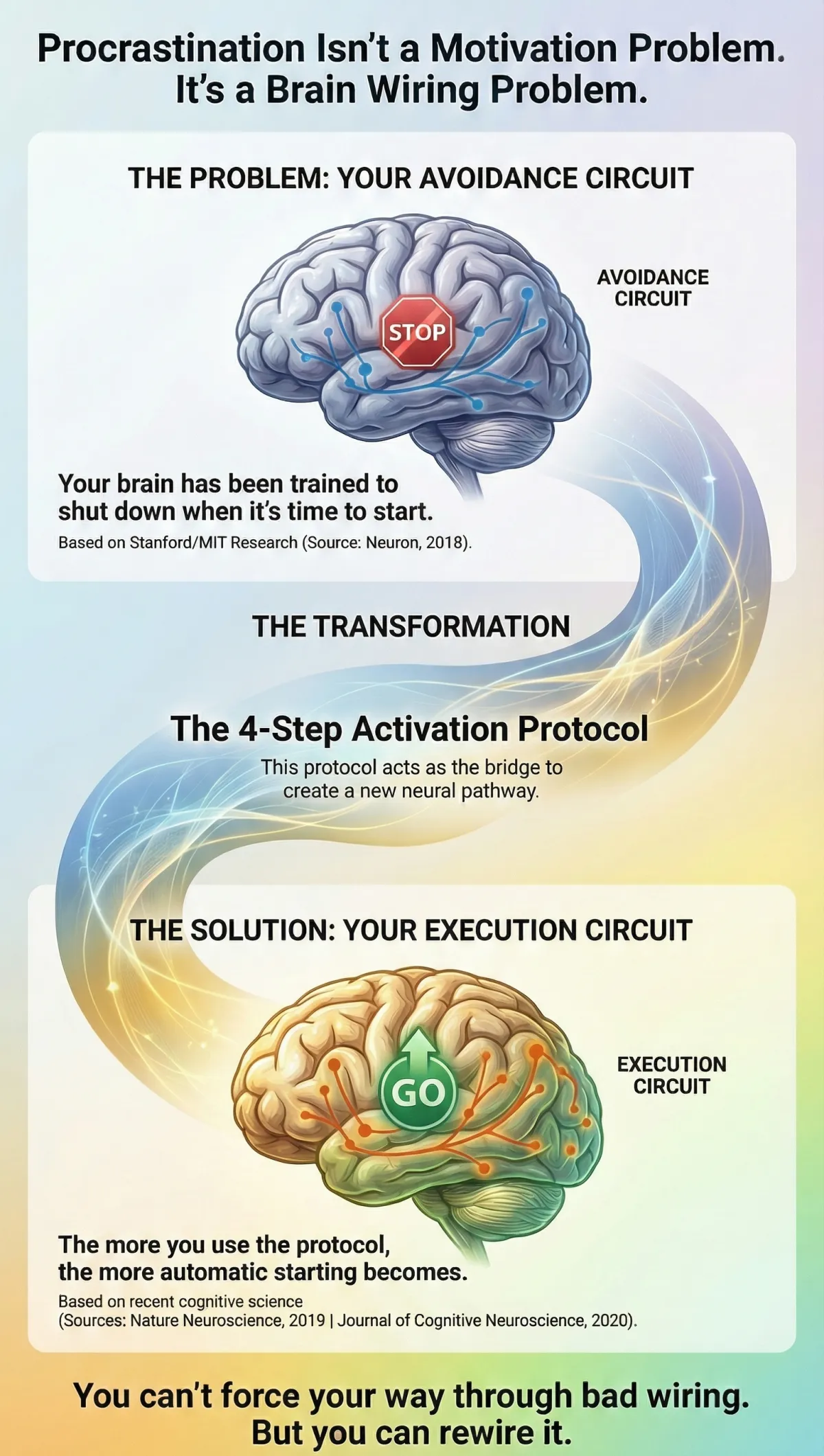 Procrastination Isn't a Motivation Problem. It's a Brain Wiring Problem.

THE PROBLEM: YOUR AVOIDANCE CIRCUIT

STOP

AVOIDANCE CIRCUIT

Your brain has been trained to shut down when it's time to start.

Based on Stanford/MIT Research (Source: Neuron, 2018).

THE TRANSFORMATION

The 4-Step Activation Protocol

This protocol acts as the bridge to create a new neural pathway.

THE SOLUTION: YOUR EXECUTION CIRCUIT

GO

EXECUTION CIRCUIT

The more you use the protocol, the more automatic starting becomes.

Based on recent cognitive science (Sources: Nature Neuroscience, 2019 | Journal of Cognitive Neuroscience, 2020).

You can't force your way through bad wiring. But you can rewire it.